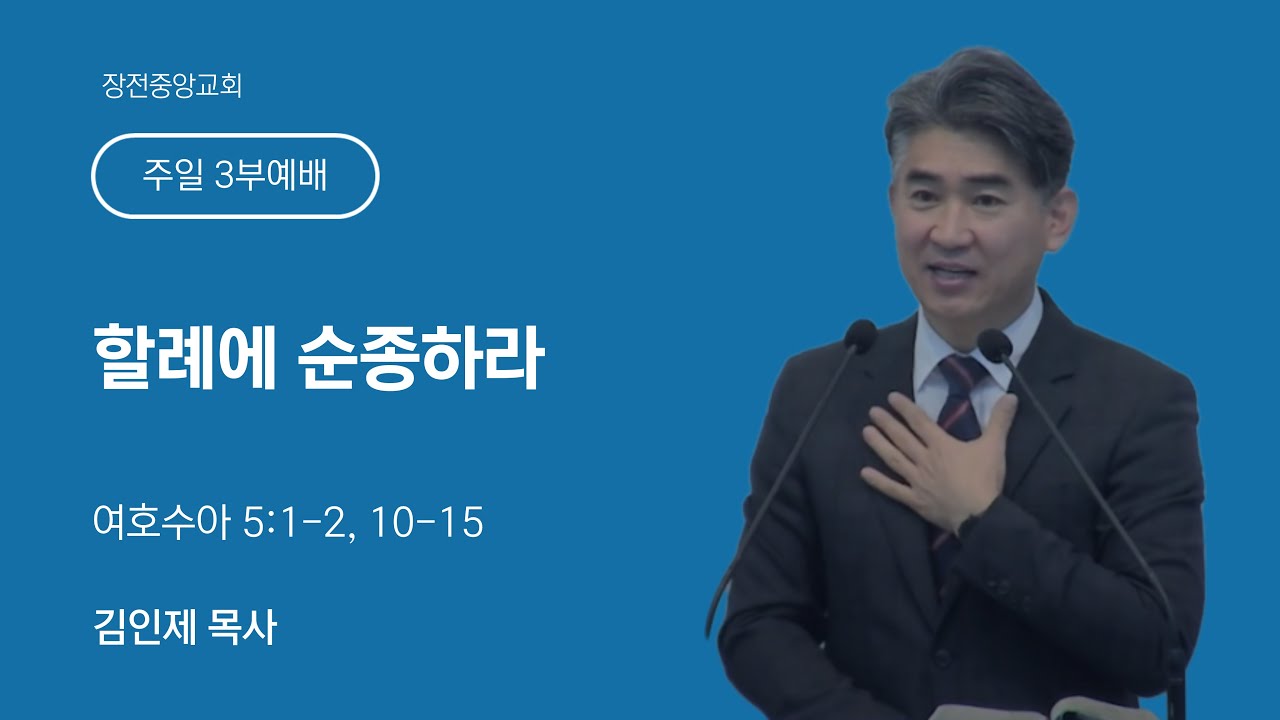 장전중앙교회

주일 3부예배

할례에 순종하라

여호수아 5:1-2, 10-15

김인제 목사